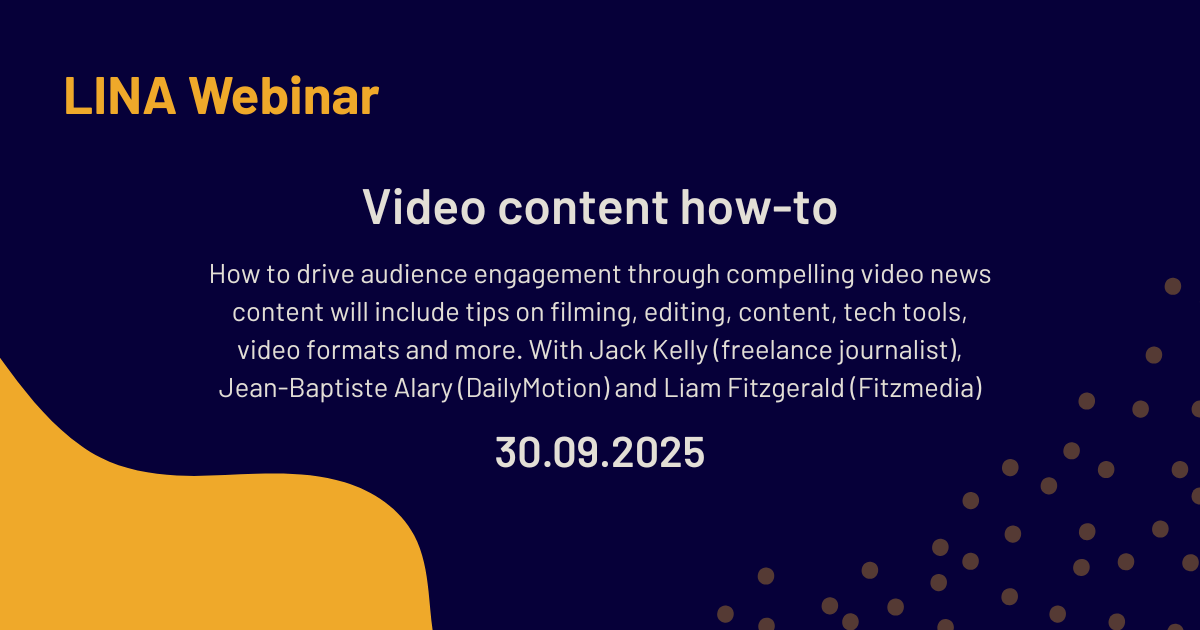 LINA Webinar

Video content how-to

How to drive audience engagement through compelling video news content will include tips on filming, editing, content, tech tools, video formats and more. With Jack Kelly (freelance journalist), Jean-Baptiste Alary (DailyMotion) and Liam Fitzgerald (Fitzmedia)

30.09.2025